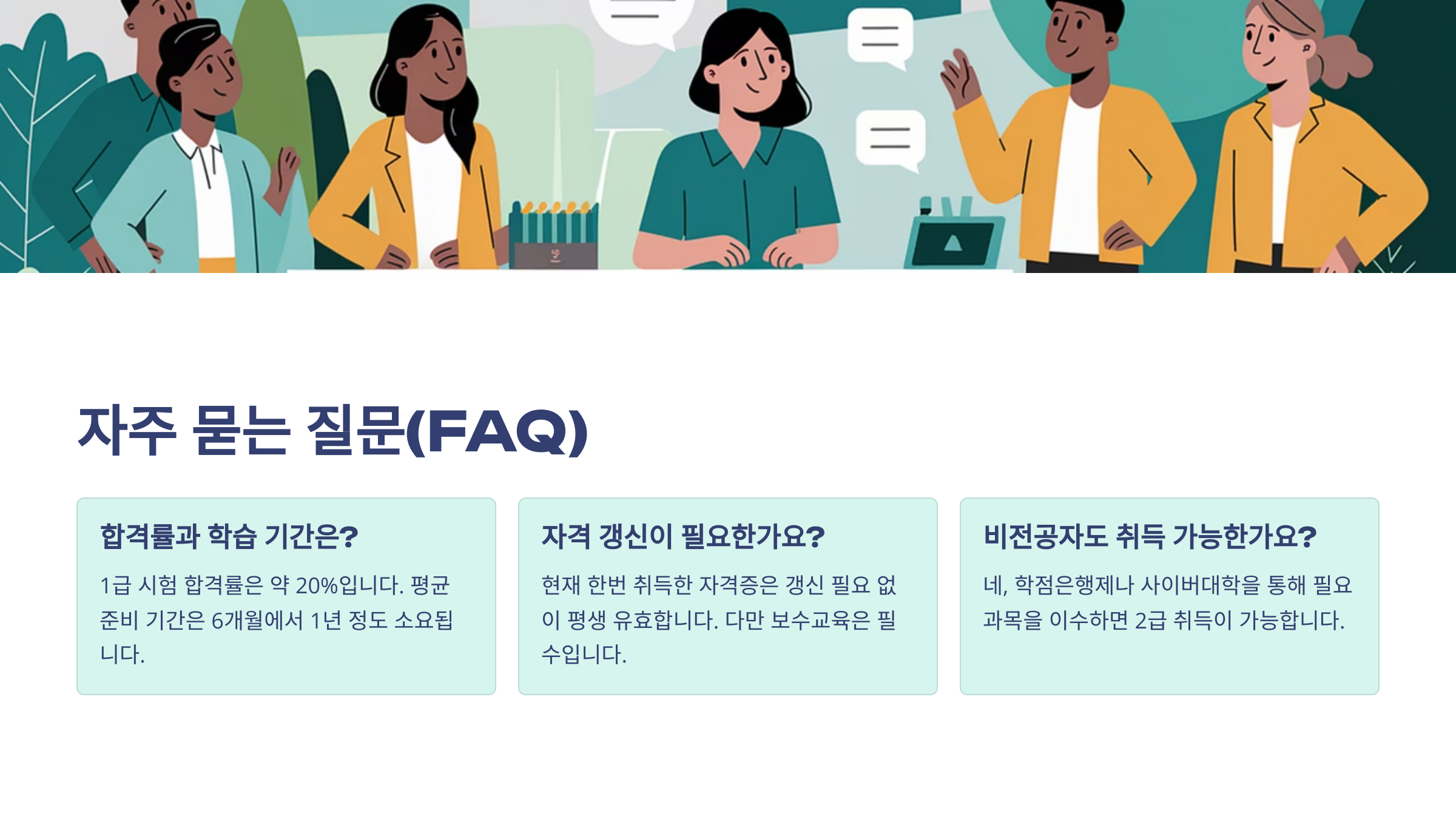 자주 묻는 질문(FAQ)

합격률과 학습 기간은?

1급 시험 합격률은 약 20%입니다. 평균 준비 기간은 6개월에서 1년 정도 소요됩니다.

자격 갱신이 필요한가요?

현재 한번 취득한 자격증은 갱신 필요 없이 평생 유효합니다. 다만 보수교육은 필수입니다.

비전공자도 취득 가능한가요?

네, 학점은행제나 사이버대학을 통해 필요 과목을 이수하면 2급 취득이 가능합니다.